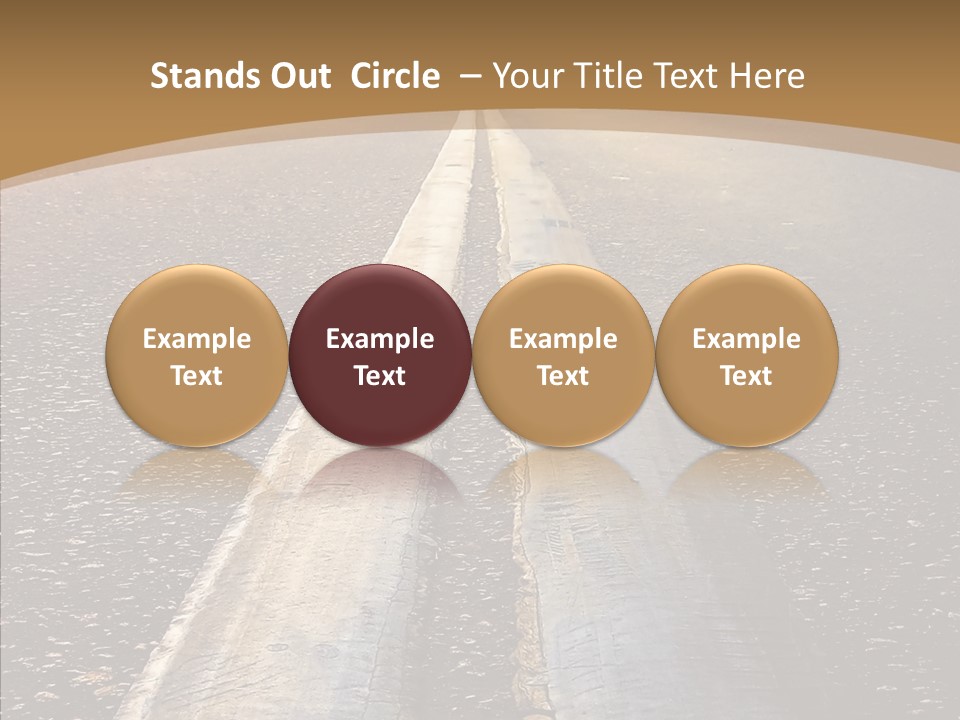 Stands Out Circle – Your Title Text Here

Example Text

Example Text

Example Text

Example Text